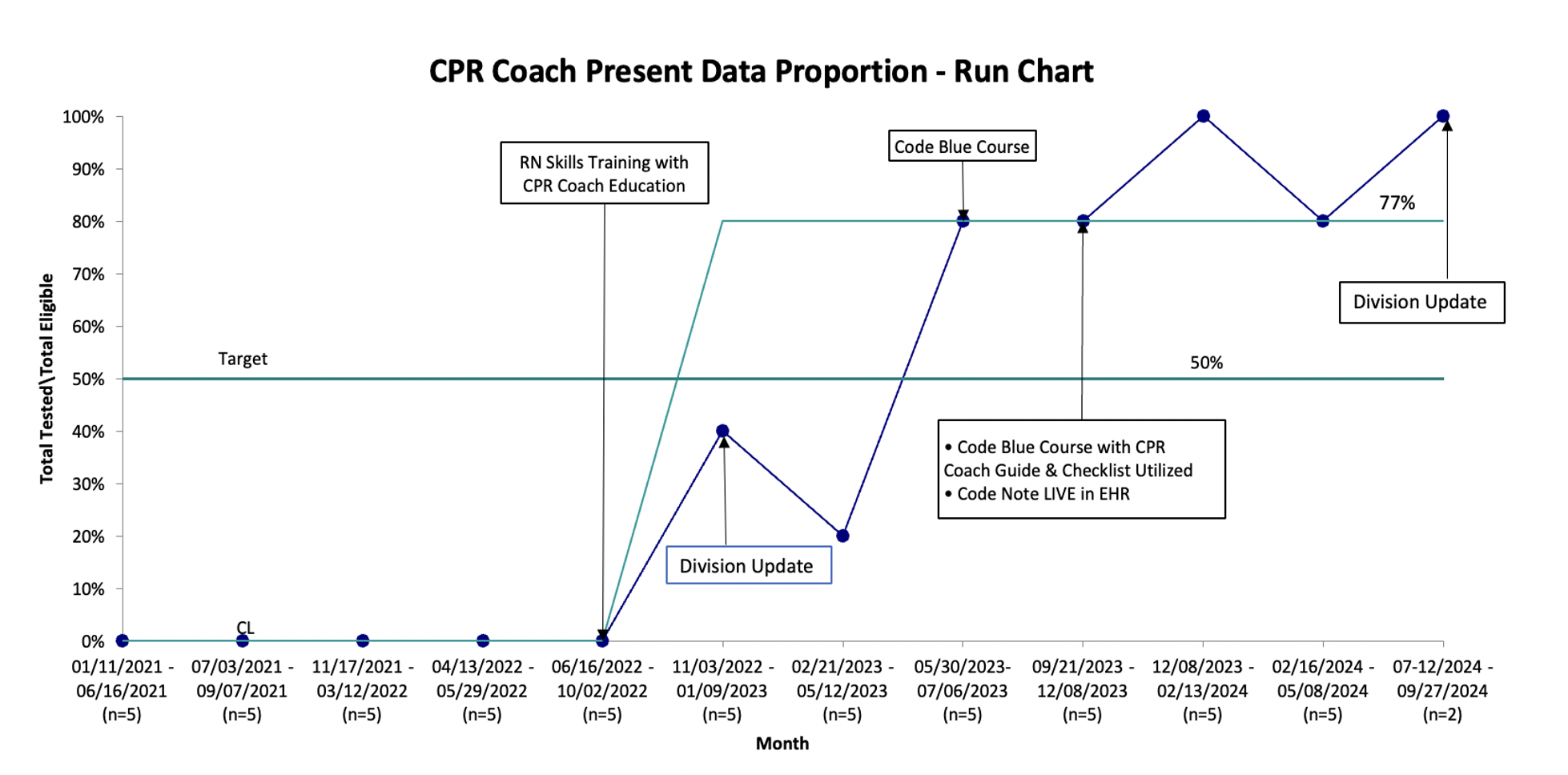 CPR Coach Present Data Proportion - Run Chart

Total Tested\Total Eligible

100%
90%
80%
70%
60%
50%
40%
30%
20%
10%
0%

RN Skills Training with CPR Coach Education

Code Blue Course

77%

Division Update

Target

50%

• Code Blue Course with CPR Coach Guide & Checklist Utilized
• Code Note LIVE in EHR

Division Update

CL

01/11/2021 - 06/16/2021 (n=5)
07/03/2021 - 09/07/2021 (n=5)
11/17/2021 - 03/12/2022 (n=5)
04/13/2022 - 05/29/2022 (n=5)
06/16/2022 - 10/02/2022 (n=5)
11/03/2022 - 01/09/2023 (n=5)
02/21/2023 - 05/12/2023 (n=5)
05/30/2023- 07/06/2023 (n=5)
09/21/2023 - 12/08/2023 (n=5)
12/08/2023 - 02/13/2024 (n=5)
02/16/2024 - 05/08/2024 (n=5)
07-12/2024 - 09/27/2024 (n=2)

Month